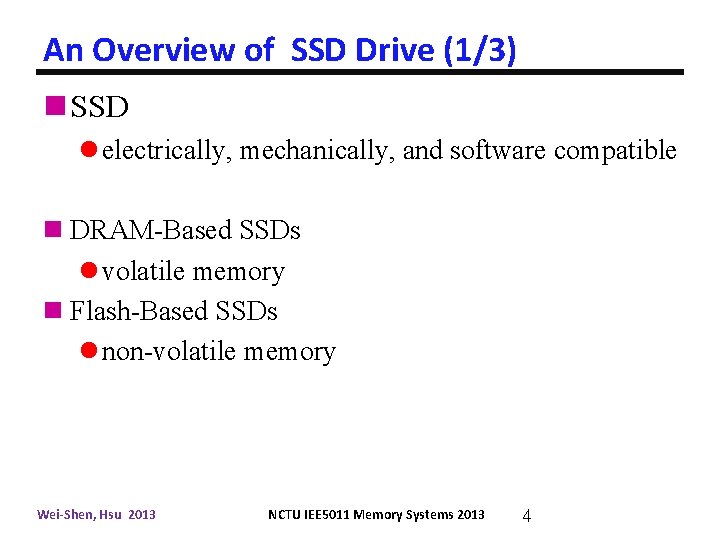 An Overview of  SSD Drive (1/3)

SSD

electrically, mechanically, and software compatible

DRAM-Based SSDs

volatile memory

Flash-Based SSDs

non-volatile memory

Wei-Shen, Hsu 2013

NCTU IEE5011 Memory Systems 2013

4